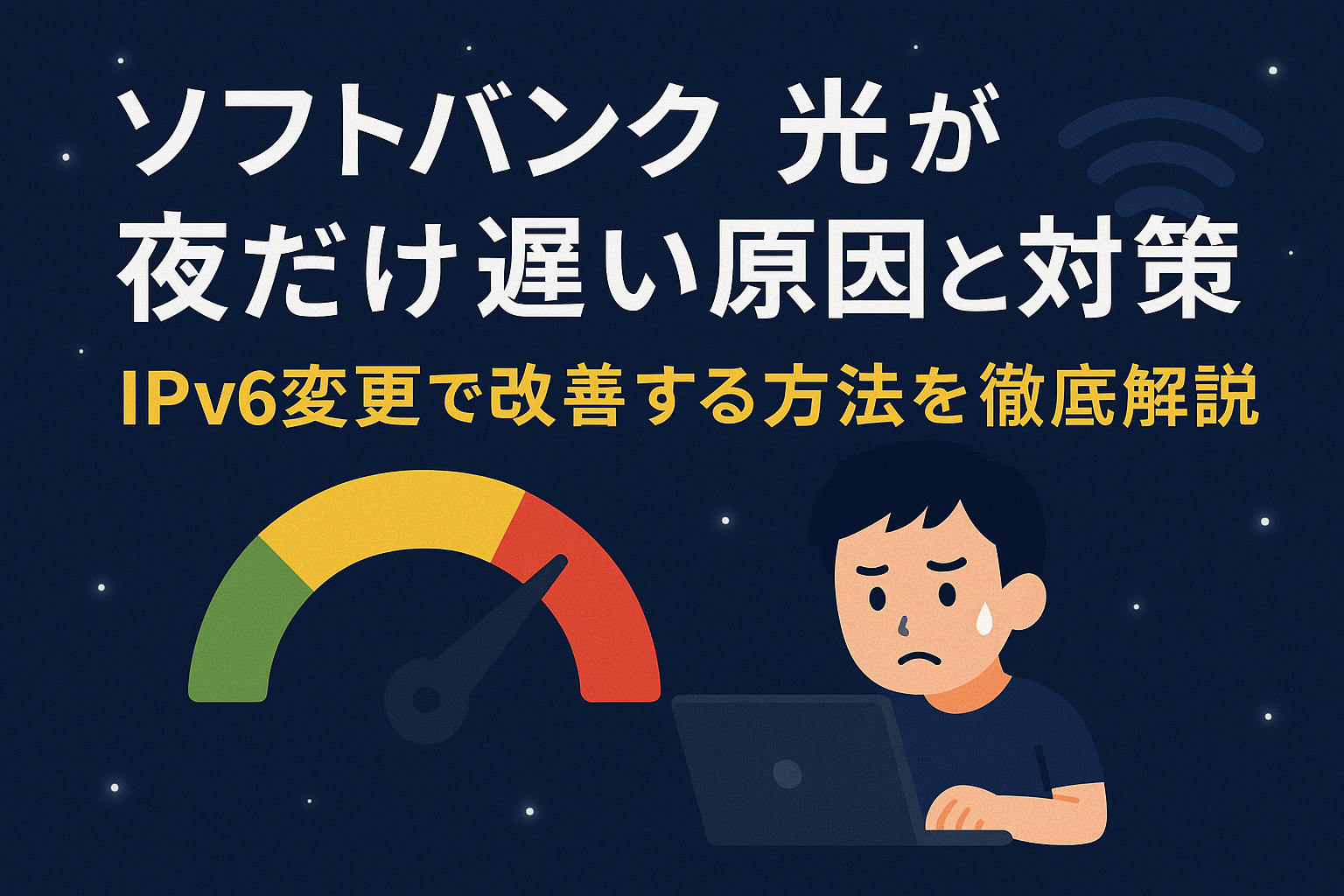 ソフトバンク 光が
夜だけ遅い原因と対策

IPv6変更で改善する方法を徹底解説